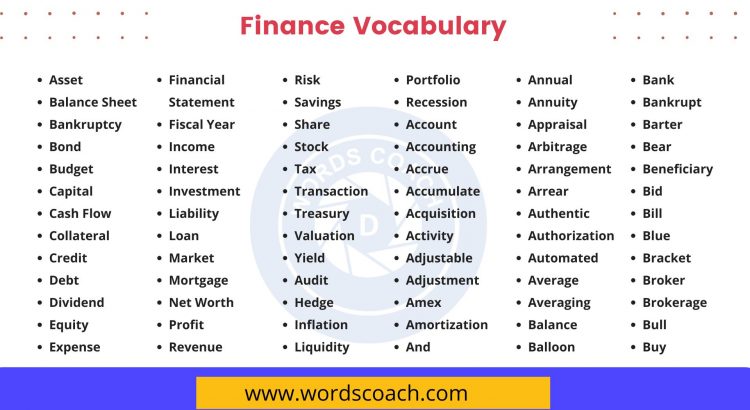 Finance Vocabulary

- Asset
- Balance Sheet
- Bankruptcy
- Bond
- Budget
- Capital
- Cash Flow
- Collateral
- Credit
- Debt
- Dividend
- Equity
- Expense

- Financial Statement
- Fiscal Year
- Income
- Interest
- Investment
- Liability
- Loan
- Market
- Mortgage
- Net Worth
- Profit
- Revenue

- Risk
- Savings
- Share
- Stock
- Tax
- Transaction
- Treasury
- Valuation
- Yield
- Audit
- Hedge
- Inflation
- Liquidity

- Portfolio
- Recession
- Account
- Accounting
- Accrue
- Accumulate
- Acquisition
- Activity
- Adjustable
- Adjustment
- Amex
- Amortization
- And

- Annual
- Annuity
- Appraisal
- Arbitrage
- Arrangement
- Arrear
- Authentic
- Authorization
- Automated
- Average
- Averaging
- Balance
- Balloon

- Bank
- Bankrupt
- Barter
- Bear
- Beneficiary
- Bid
- Bill
- Blue
- Bracket
- Broker
- Brokerage
- Bull
- Buy

WORDS COACH

www.wordscoach.com